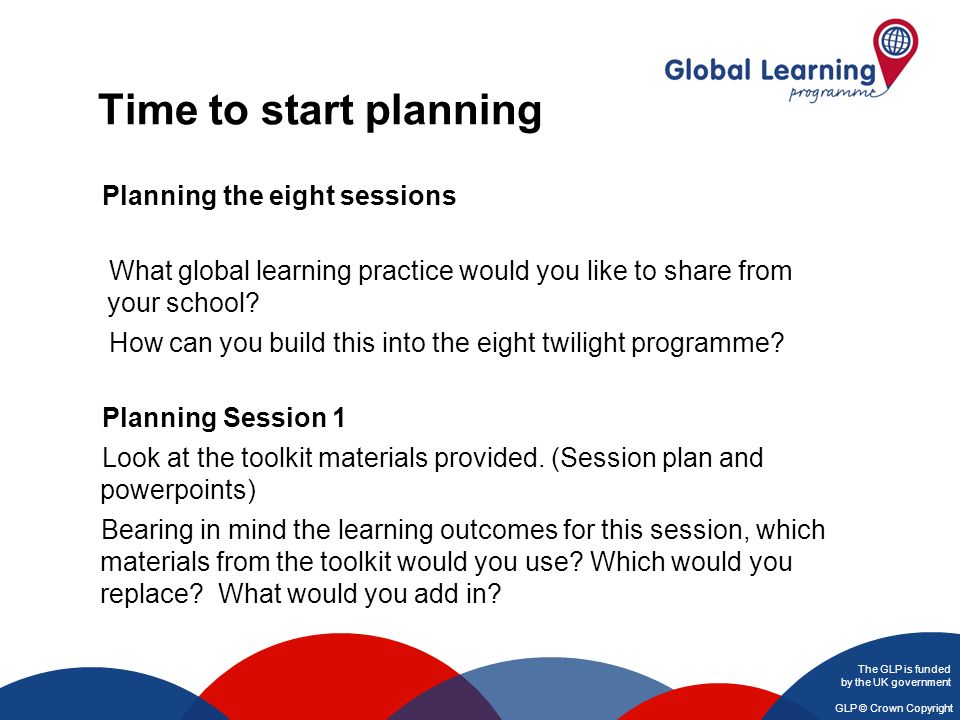 Global Learning programme

Time to start planning

Planning the eight sessions

What global learning practice would you like to share from your school?

How can you build this into the eight twilight programme?

Planning Session 1

Look at the toolkit materials provided. (Session plan and powerpoints)

Bearing in mind the learning outcomes for this session, which materials from the toolkit would you use? Which would you replace? What would you add in?

The GLP is funded by the UK government

GLP © Crown Copyright